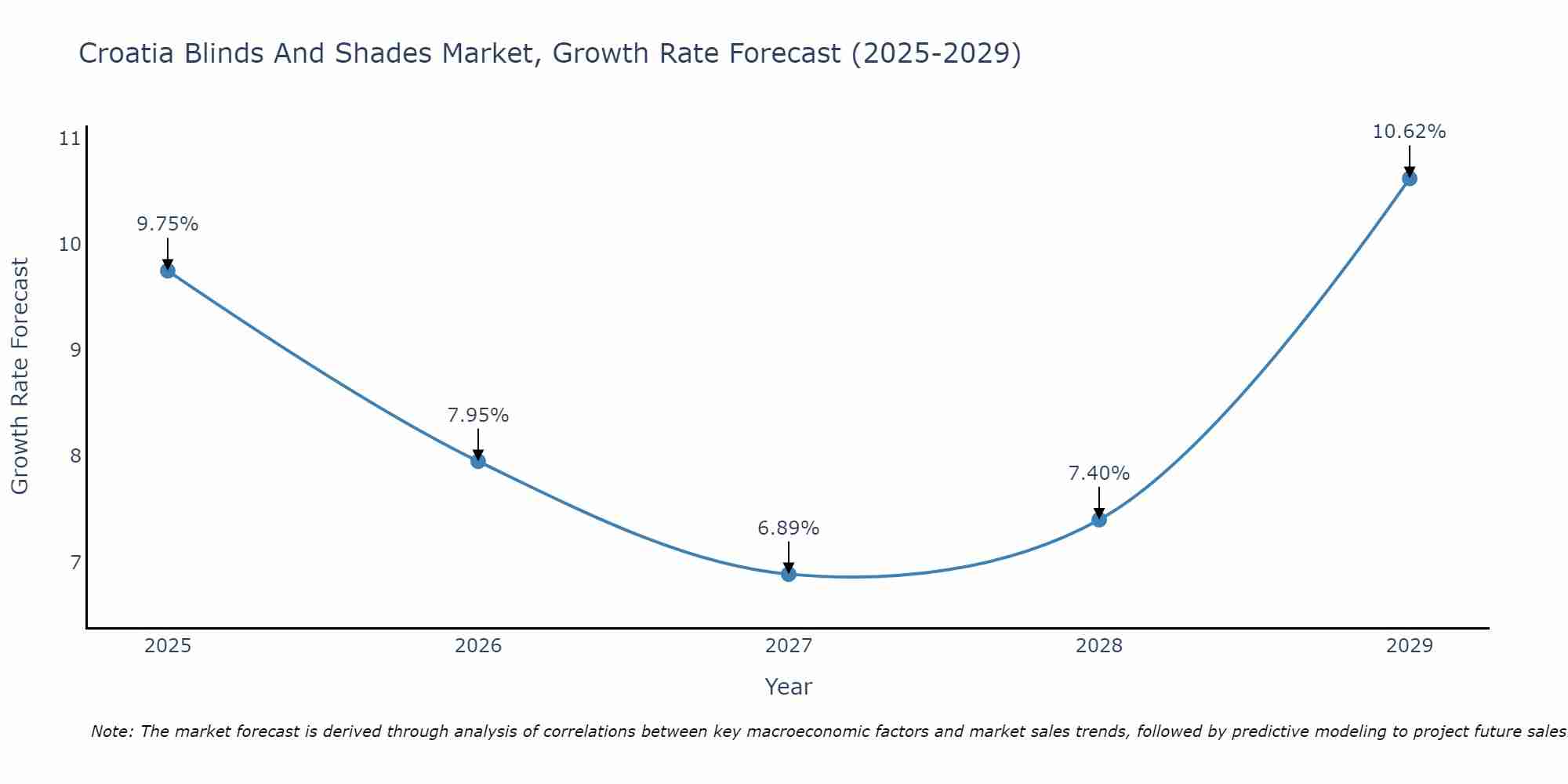 Croatia Blinds And Shades Market, Growth Rate Forecast (2025-2029)

Growth Rate Forecast

11
10
9
8
7

9.75%
7.95%
6.89%
7.40%
10.62%

2025
2026
2027
2028
2029

Year

Note: The market forecast is derived through analysis of correlations between key macroeconomic factors and market sales trends, followed by predictive modeling to project future sales